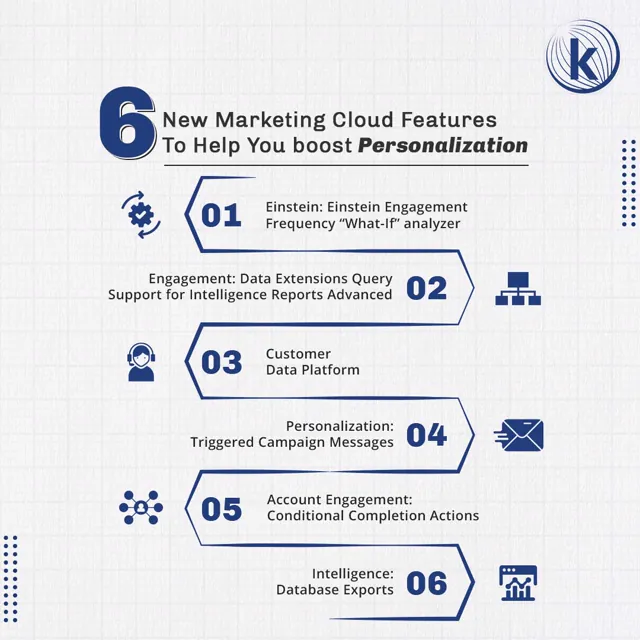 K

6 New Marketing Cloud Features To Help You boost Personalization

01 Einstein: Einstein Engagement Frequency “What-If” analyzer

Engagement: Data Extensions Query Support for Intelligence Reports Advanced 02

03 Customer Data Platform

Personalization: Triggered Campaign Messages 04

05 Account Engagement: Conditional Completion Actions

Intelligence: Database Exports 06